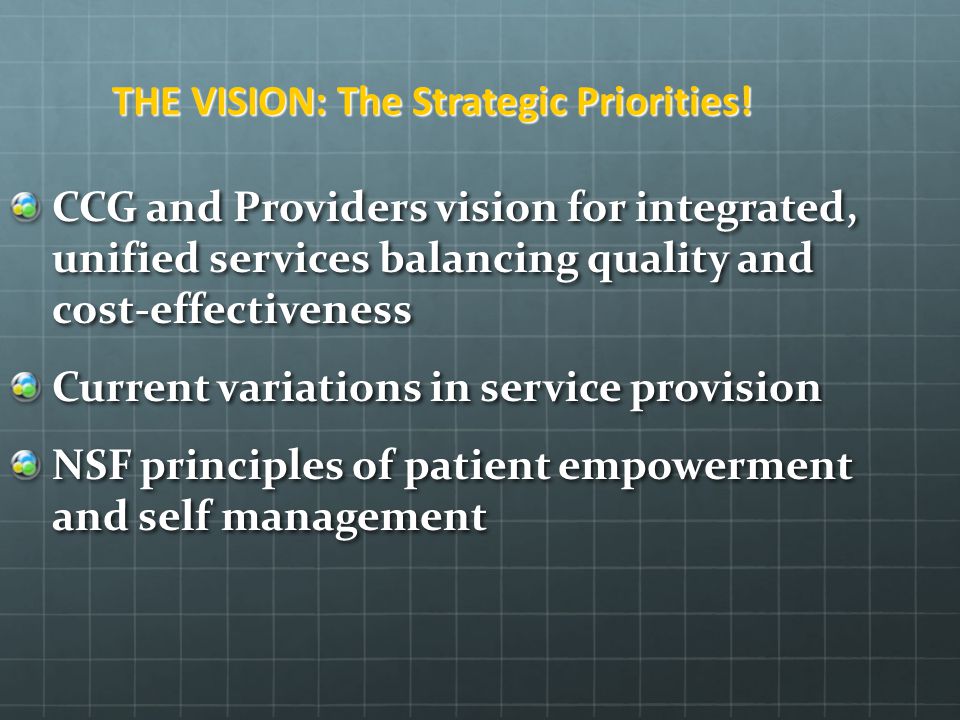 THE VISION: The Strategic Priorities!

CCG and Providers vision for integrated, unified services balancing quality and cost-effectiveness

Current variations in service provision

NSF principles of patient empowerment and self management